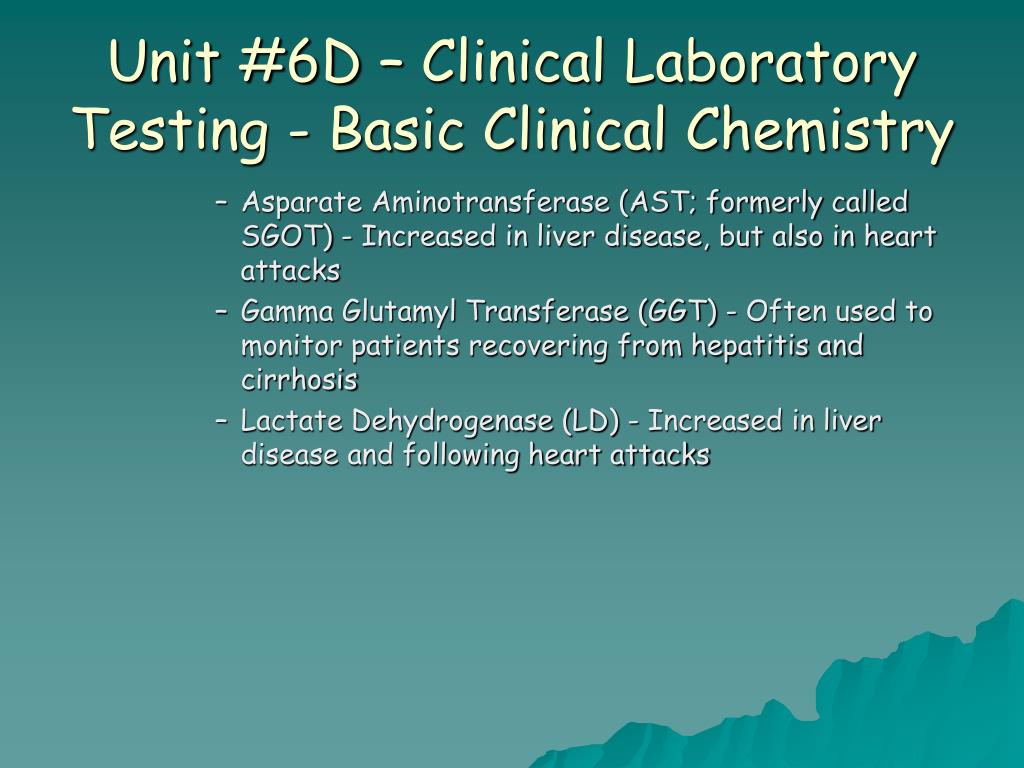 Unit #6D – Clinical Laboratory Testing - Basic Clinical Chemistry

– Asparate Aminotransferase (AST; formerly called SGOT) - Increased in liver disease, but also in heart attacks
– Gamma Glutamyl Transferase (GGT) - Often used to monitor patients recovering from hepatitis and cirrhosis
– Lactate Dehydrogenase (LD) - Increased in liver disease and following heart attacks